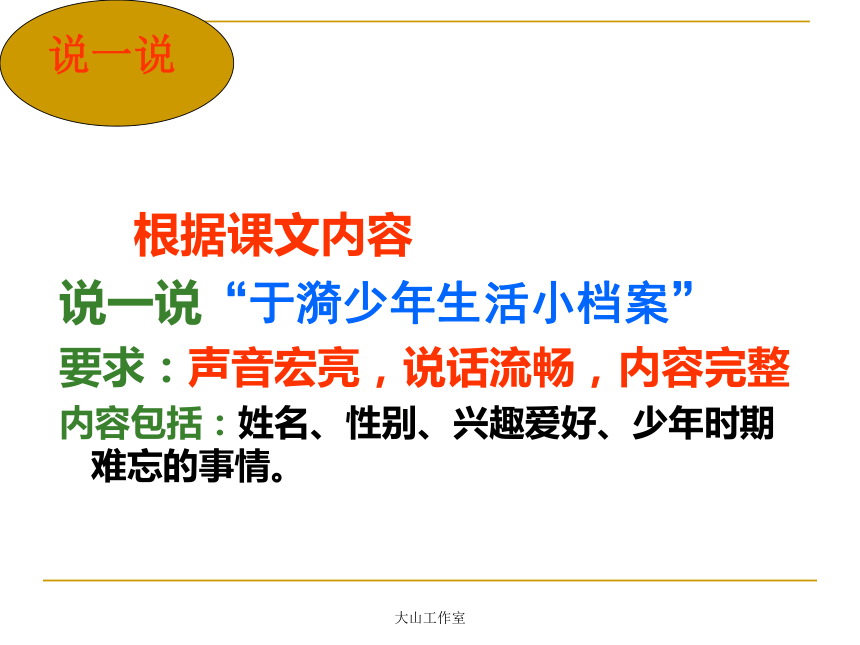 说一说

根据课文内容

说一说“于漪少年生活小档案”

要求：声音宏亮，说话流畅，内容完整

内容包括：姓名、性别、兴趣爱好、少年时期难忘的事情。

大山工作室